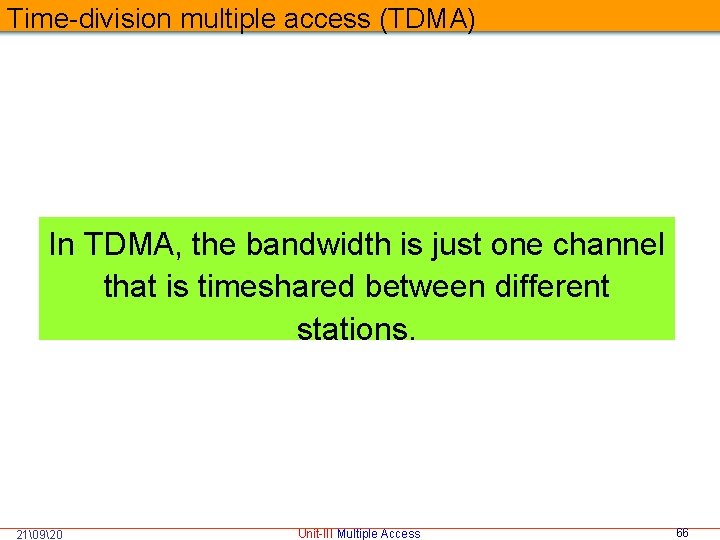 Time-division multiple access (TDMA)

In TDMA, the bandwidth is just one channel that is timeshared between different stations.

21\09\20

Unit-III Multiple Access

66